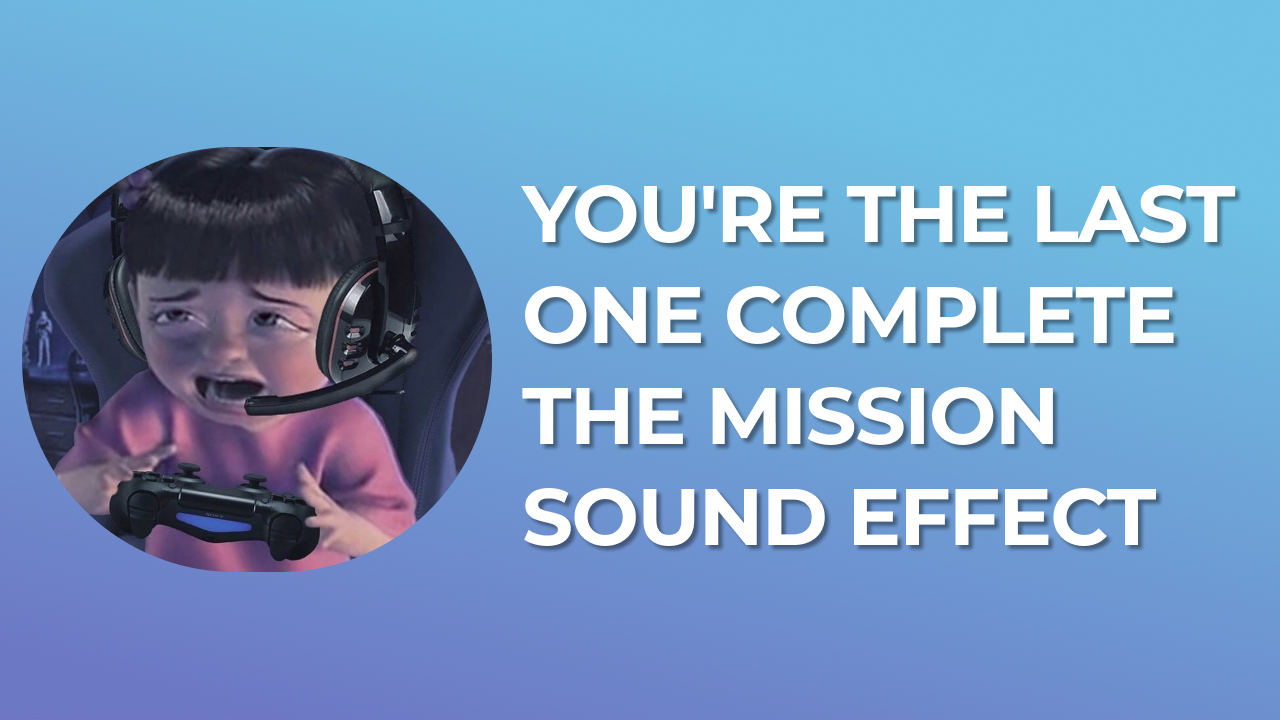 YOU'RE THE LAST ONE COMPLETE THE MISSION SOUND EFFECT